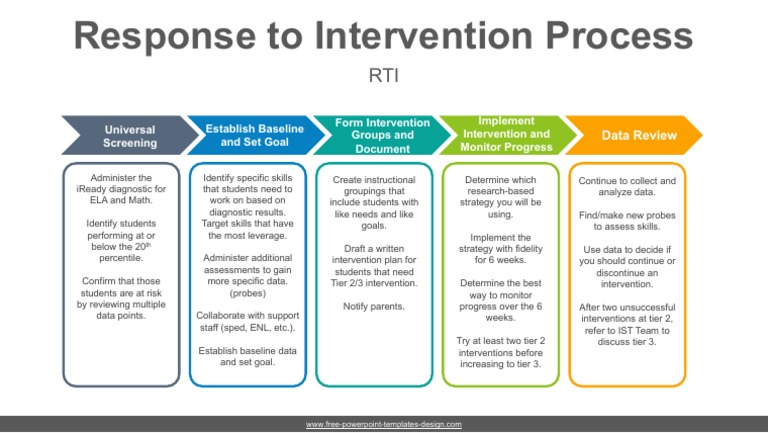 Response to Intervention Process

RTI

Universal Screening

Administer the iReady diagnostic for ELA and Math.

Identify students performing at or below the 20$^{th}$ percentile.

Confirm that those students are at risk by reviewing multiple data points.

Establish Baseline and Set Goal

Identify specific skills that students need to work on based on diagnostic results. Target skills that have the most leverage.

Administer additional assessments to gain more specific data. (probes)

Collaborate with support staff (sped, ENL, etc.).

Establish baseline data and set goal.

Form Intervention Groups and Document

Create instructional groupings that include students with like needs and like goals.

Draft a written intervention plan for students that need Tier 2/3 intervention.

Notify parents.

Implement Intervention and Monitor Progress

Determine which research-based strategy you will be using.

Implement the strategy with fidelity for 6 weeks.

Determine the best way to monitor progress over the 6 weeks.

Try at least two tier 2 interventions before increasing to tier 3.

Data Review

Continue to collect and analyze data.

Find/make new probes to assess skills.

Use data to decide if you should continue or discontinue an intervention.

After two unsuccessful interventions at tier 2, refer to IST Team to discuss tier 3.

www.free-powerpoint-templates-design.com